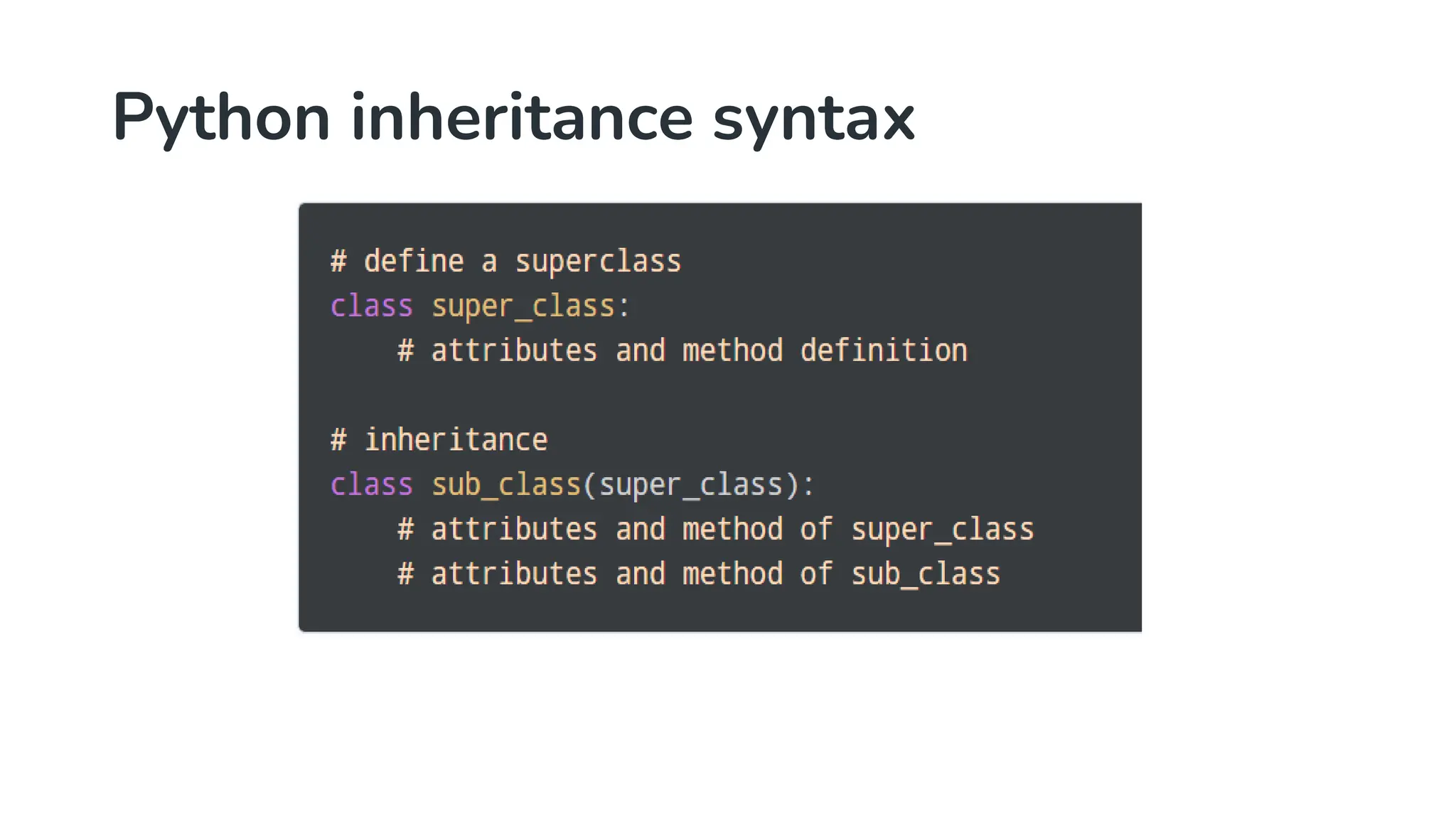 Python inheritance syntax

# define a superclass
class super_class:
    # attributes and method definition

# inheritance
class sub_class(super_class):
    # attributes and method of super_class
    # attributes and method of sub_class